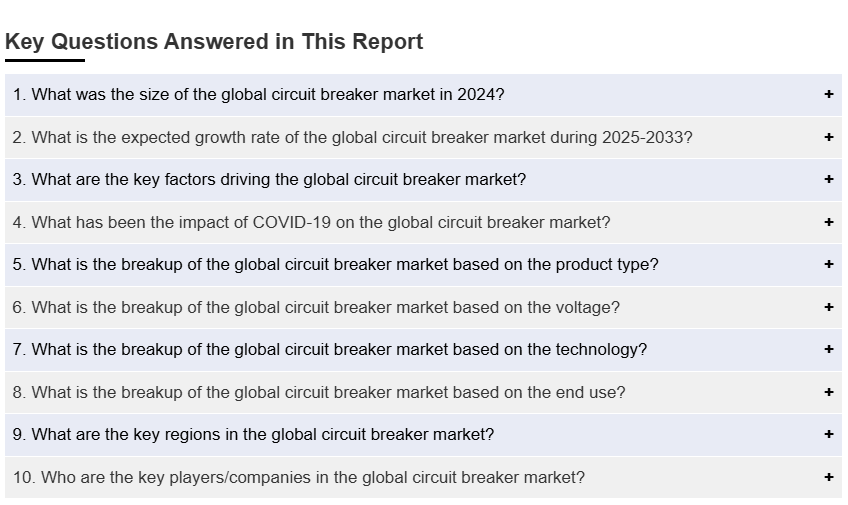 Key Questions Answered in This Report

1. What was the size of the global circuit breaker market in 2024? +

2. What is the expected growth rate of the global circuit breaker market during 2025-2033? +

3. What are the key factors driving the global circuit breaker market? +

4. What has been the impact of COVID-19 on the global circuit breaker market? +

5. What is the breakup of the global circuit breaker market based on the product type? +

6. What is the breakup of the global circuit breaker market based on the voltage? +

7. What is the breakup of the global circuit breaker market based on the technology? +

8. What is the breakup of the global circuit breaker market based on the end use? +

9. What are the key regions in the global circuit breaker market? +

10. Who are the key players/companies in the global circuit breaker market? +